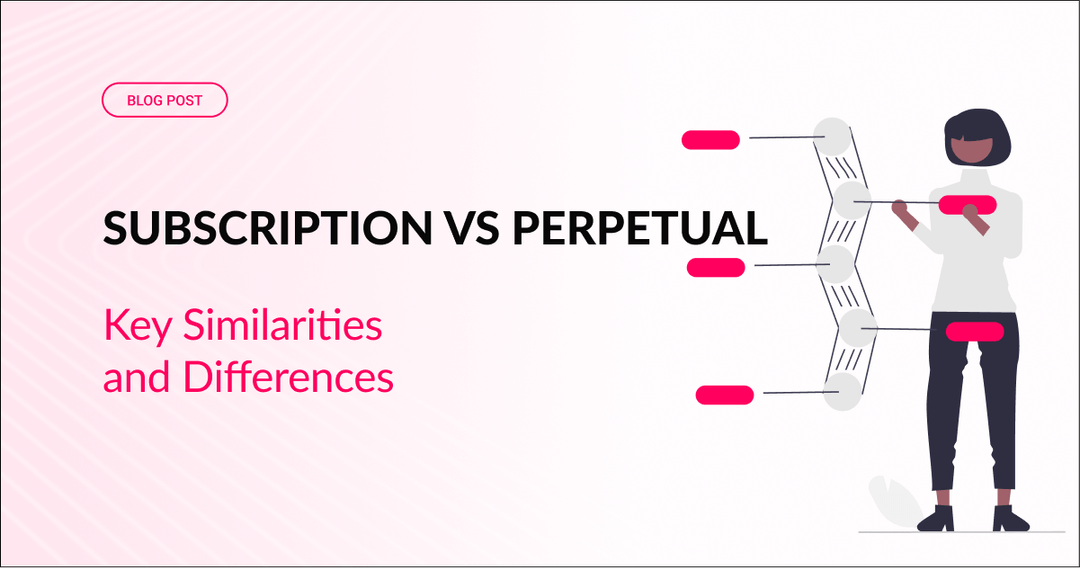 BLOG POST

SUBSCRIPTION VS PERPETUAL

Key Similarities and Differences